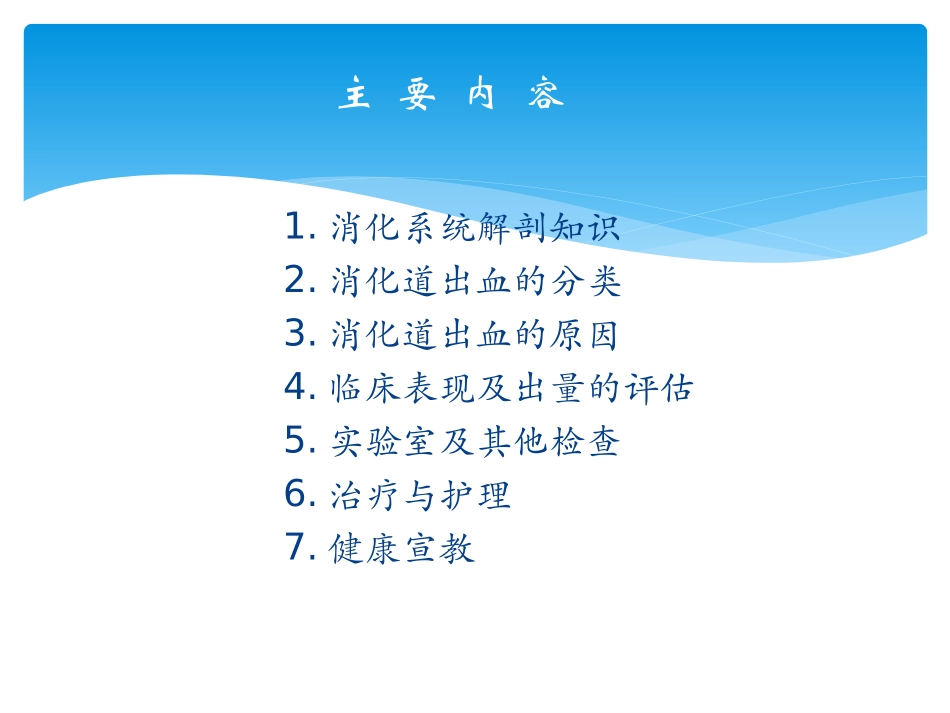 主 要 内 容

1. 消化系统解剖知识
2. 消化道出血的分类
3. 消化道出血的原因
4. 临床表现及出量的评估
5. 实验室及其他检查
6. 治疗与护理
7. 健康宣教